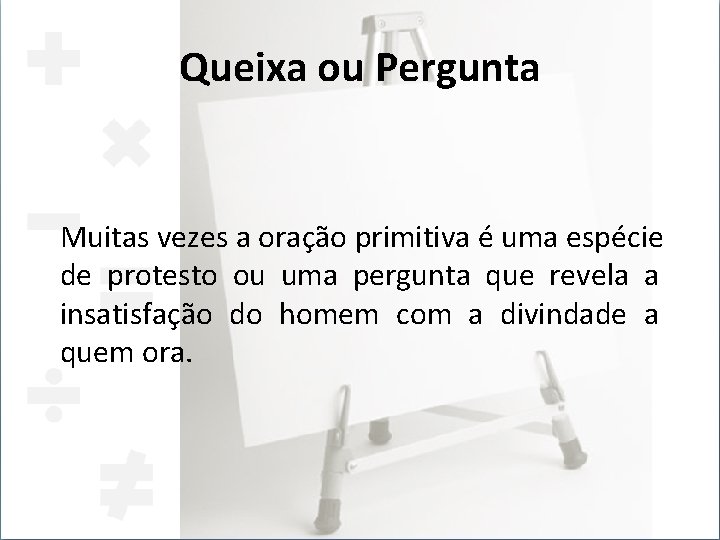 Queixa ou Pergunta

Muitas vezes a oração primitiva é uma espécie de protesto ou uma pergunta que revela a insatisfação do homem com a divindade a quem ora.